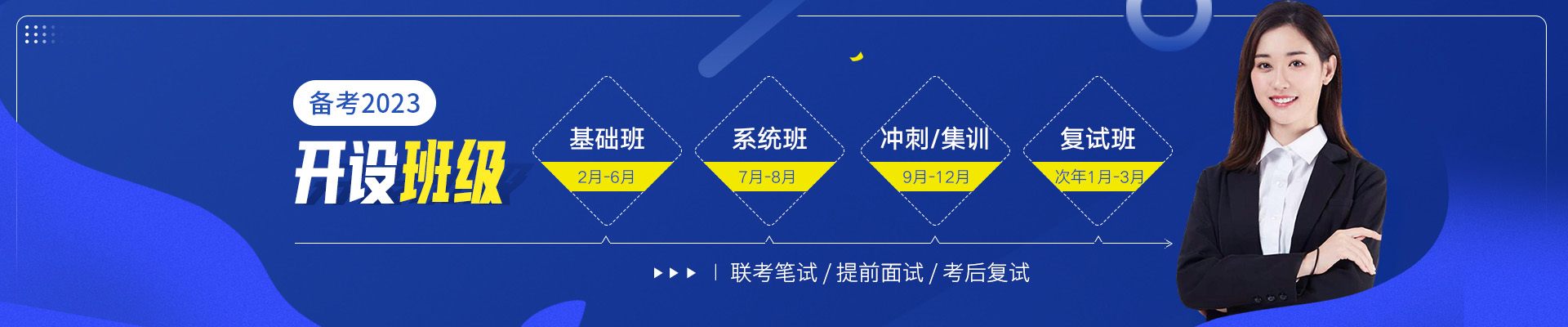 备考2023
开设班级

基础班
2月-6月

系统班
7月-8月

冲刺/集训
9月-12月

复试班
次年1月-3月

联考笔试 / 提前面试 / 考后复试